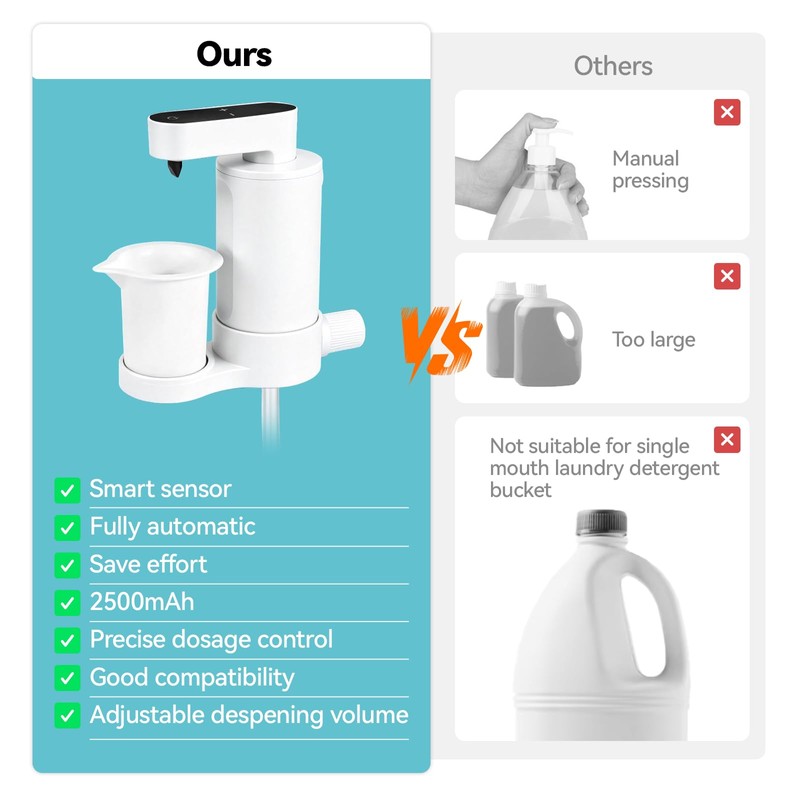 Ours

Smart sensor
Fully automatic
Save effort
2500mAh
Precise dosage control
Good compatibility
Adjustable despening volume

VS

Others

Manual pressing

Too large

Not suitable for single mouth laundry detergent bucket